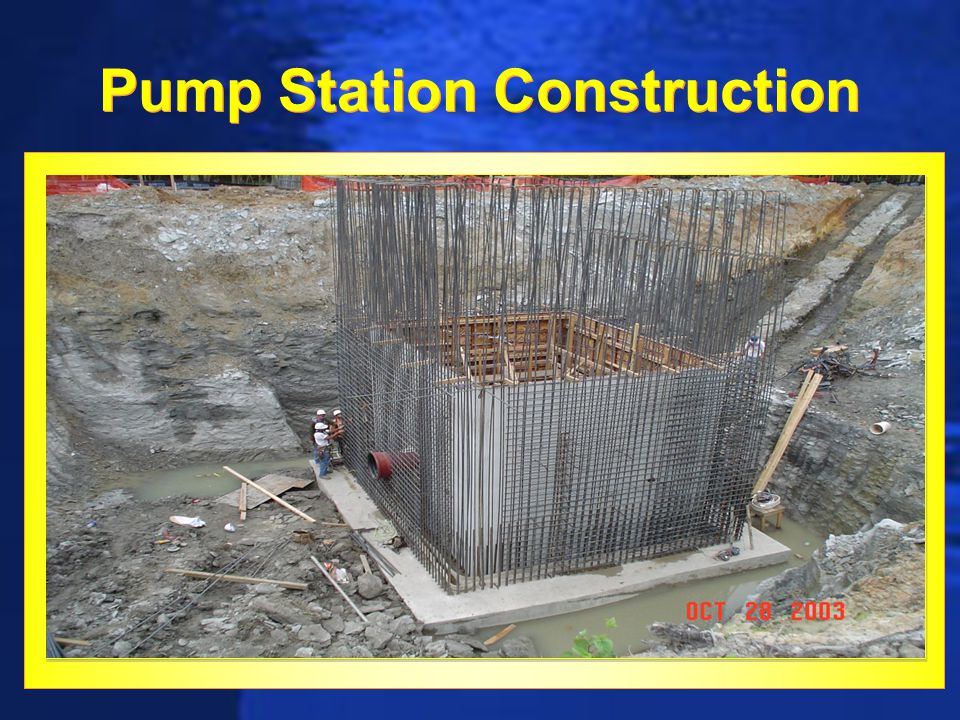 Pump Station Construction

OCT 28 2003